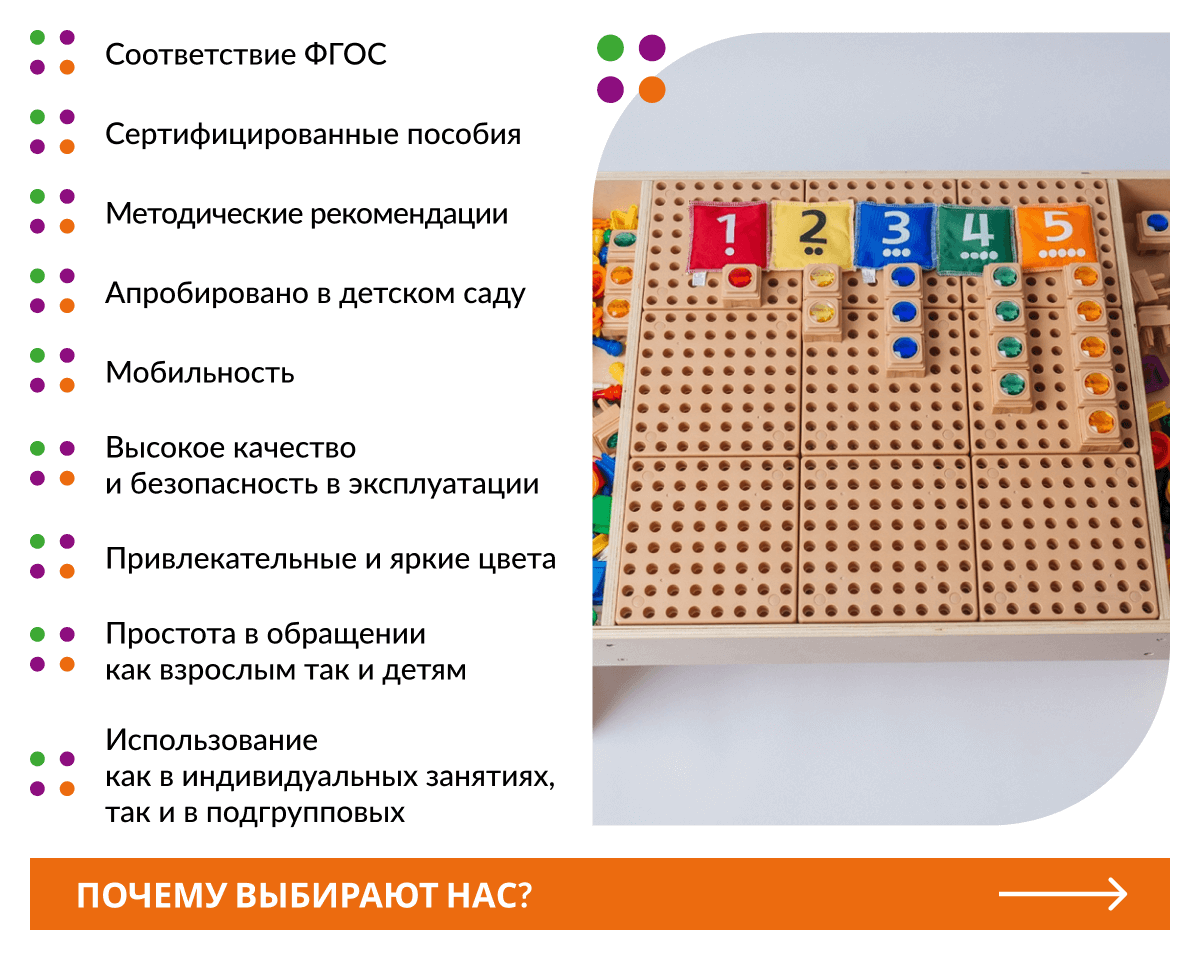 Соответствие ФГОС

Сертифицированные пособия

Методические рекомендации

Апробировано в детском саду

Мобильность

Высокое качество и безопасность в эксплуатации

Привлекательные и яркие цвета

Простота в обращении как взрослым так и детям

Использование как в индивидуальных занятиях, так и в подгрупповых

1 2 3 4 5

ПОЧЕМУ ВЫБИРАЮТ НАС?